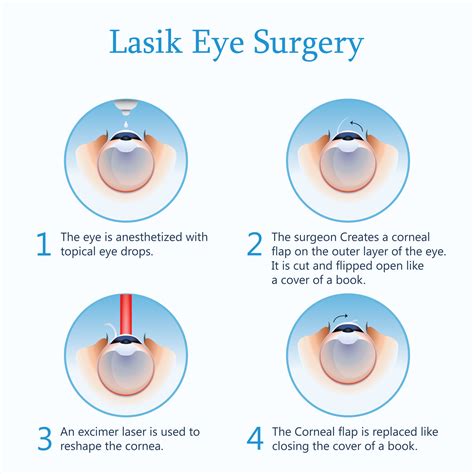 Lasik Eye Surgery

1 The eye is anesthetized with topical eye drops.

2 The surgeon Creates a corneal flap on the outer layer of the eye. It is cut and flipped open like a cover of a book.

3 An excimer laser is used to reshape the cornea.

4 The Corneal flap is replaced like closing the cover of a book.